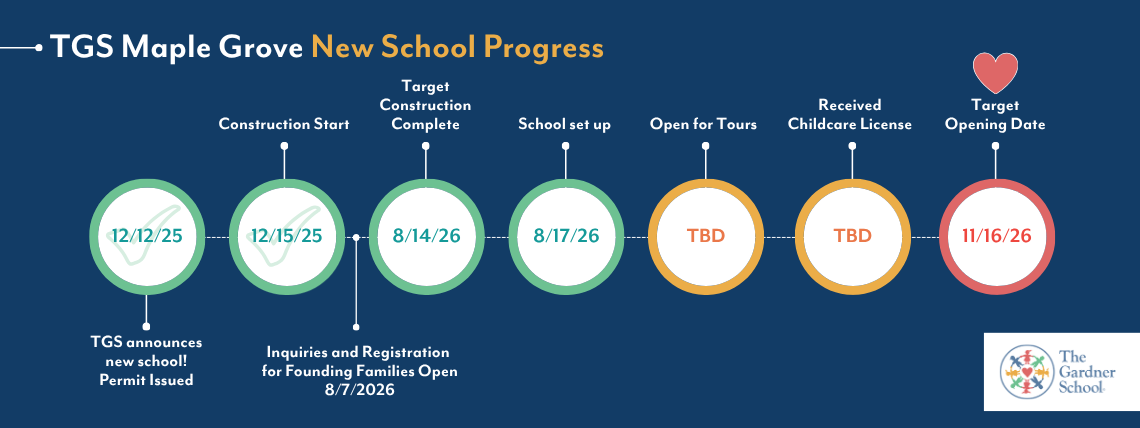 TGS Maple Grove New School Progress

Construction Start

Target Construction Complete

School set up

Open for Tours

Received Childcare License

Target Opening Date

12/12/25

12/15/25

8/14/26

8/17/26

TBD

TBD

11/16/26

TGS announces new school! Permit Issued

Inquiries and Registration for Founding Families Open 8/7/2026

The Gardner School